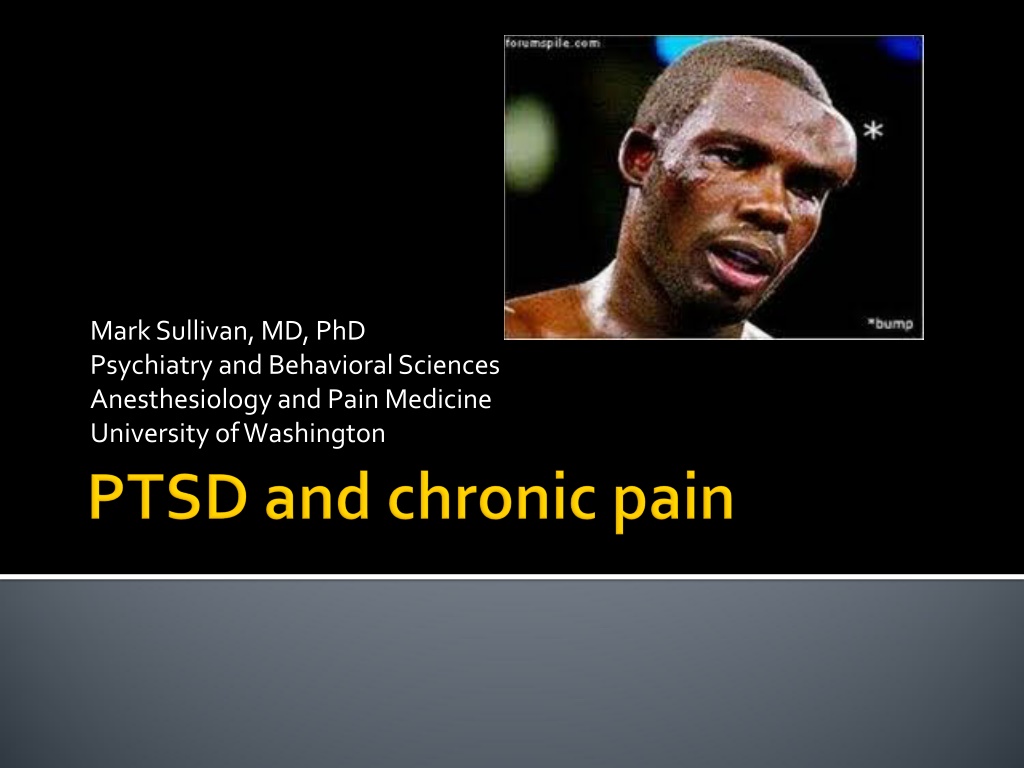 forumspile.com

*

*bump

Mark Sullivan, MD, PhD
Psychiatry and Behavioral Sciences
Anesthesiology and Pain Medicine
University of Washington

PTSD and chronic pain